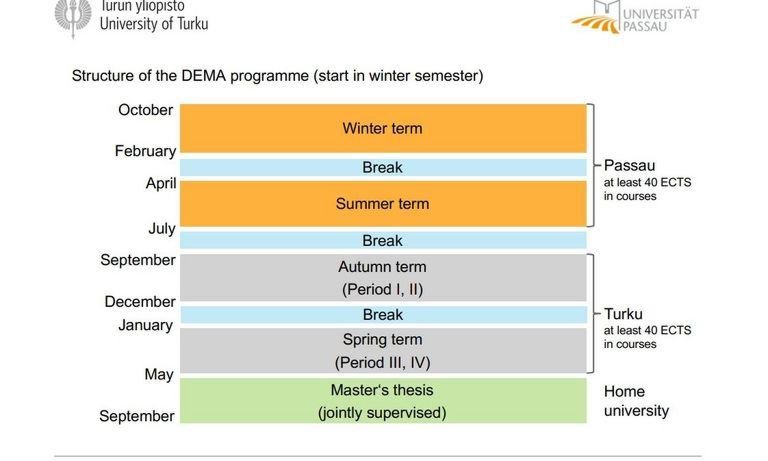 Turun yliopisto
University of Turku

UNIVERSITÄT PASSAU

Structure of the DEMA programme (start in winter semester)

October
Winter term
February
Break
April
Summer term
July
Break
September
Autumn term
(Period I, II)
December
Break
January
Spring term
(Period III, IV)
May
Master's thesis
(jointly supervised)
September

Passau
at least 40 ECTS in courses

Turku
at least 40 ECTS in courses

Home university